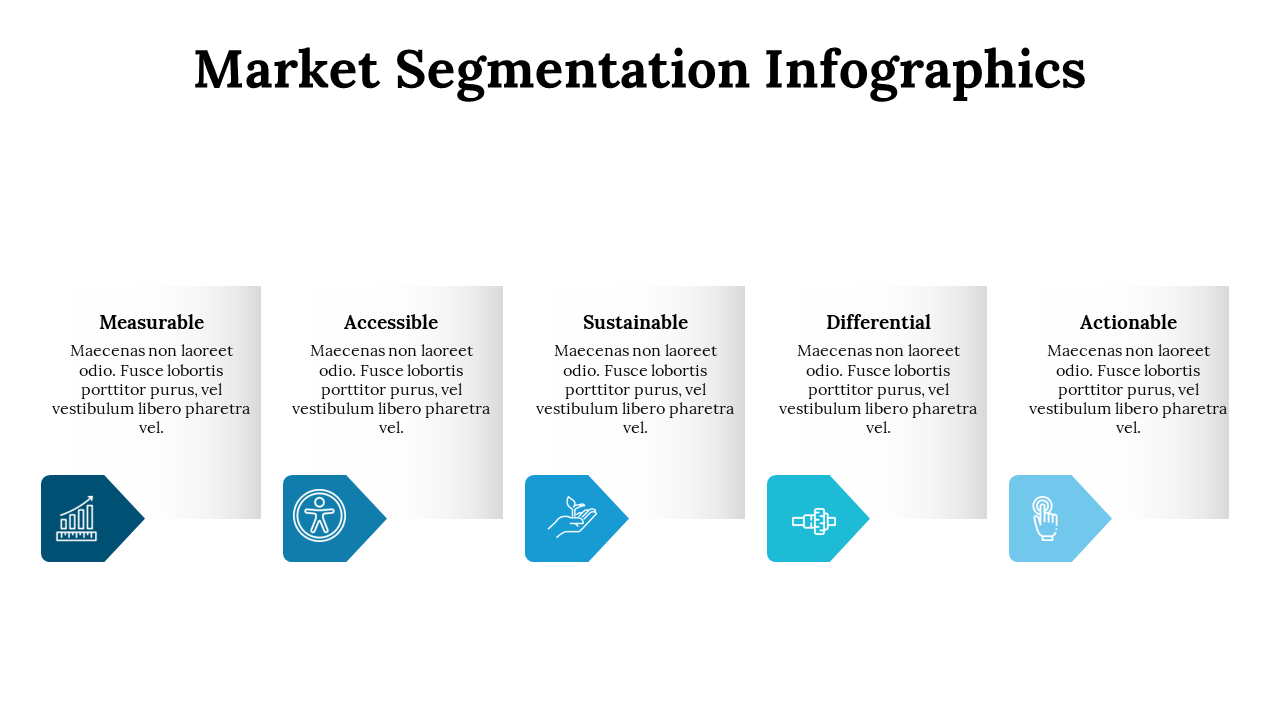 Market Segmentation Infographics

Measurable
Maecenas non laoreet odio. Fusce lobortis porttitor purus, vel vestibulum libero pharetra vel.

Accessible
Maecenas non laoreet odio. Fusce lobortis porttitor purus, vel vestibulum libero pharetra vel.

Sustainable
Maecenas non laoreet odio. Fusce lobortis porttitor purus, vel vestibulum libero pharetra vel.

Differential
Maecenas non laoreet odio. Fusce lobortis porttitor purus, vel vestibulum libero pharetra vel.

Actionable
Maecenas non laoreet odio. Fusce lobortis porttitor purus, vel vestibulum libero pharetra vel.